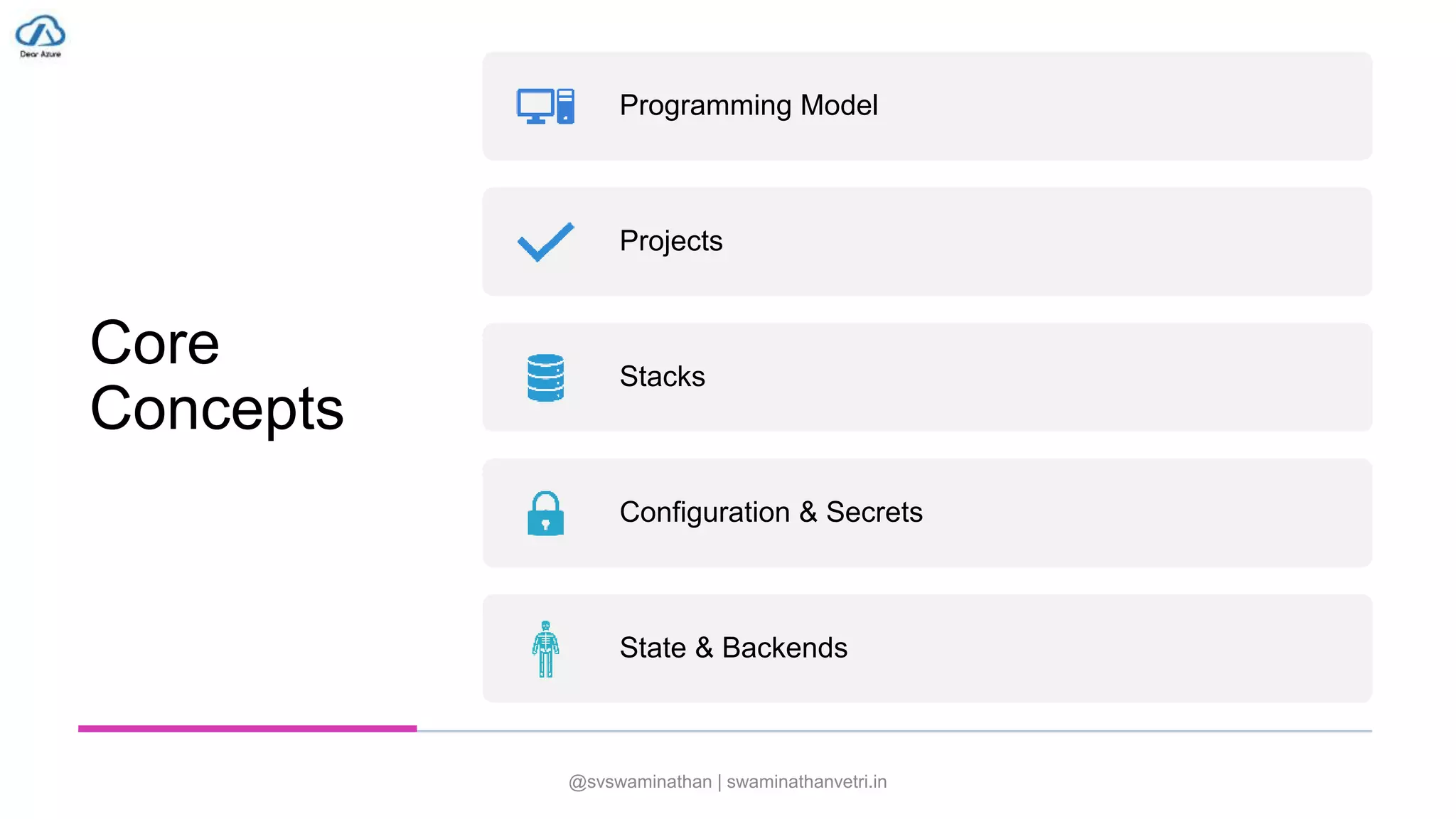 Dear Azure

Core Concepts

Programming Model

Projects

Stacks

Configuration & Secrets

State & Backends

@svswaminathan | swaminathanvetri.in